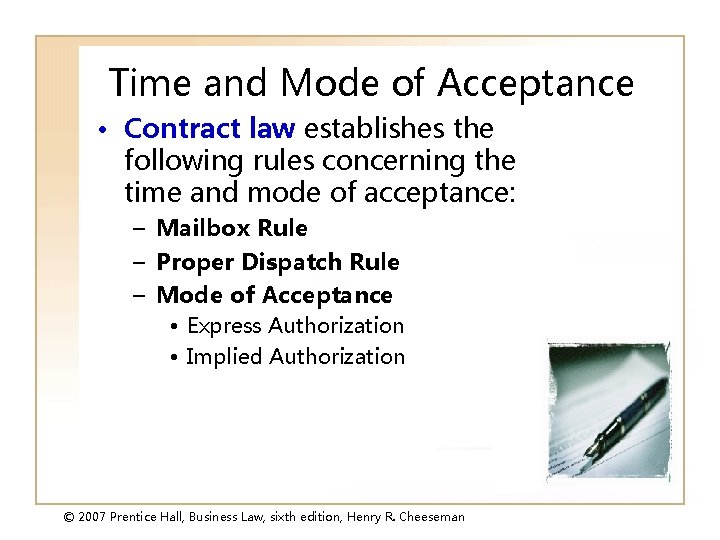 Time and Mode of Acceptance

• Contract law establishes the following rules concerning the time and mode of acceptance:
– Mailbox Rule
– Proper Dispatch Rule
– Mode of Acceptance
• Express Authorization
• Implied Authorization

© 2007 Prentice Hall, Business Law, sixth edition, Henry R. Cheeseman